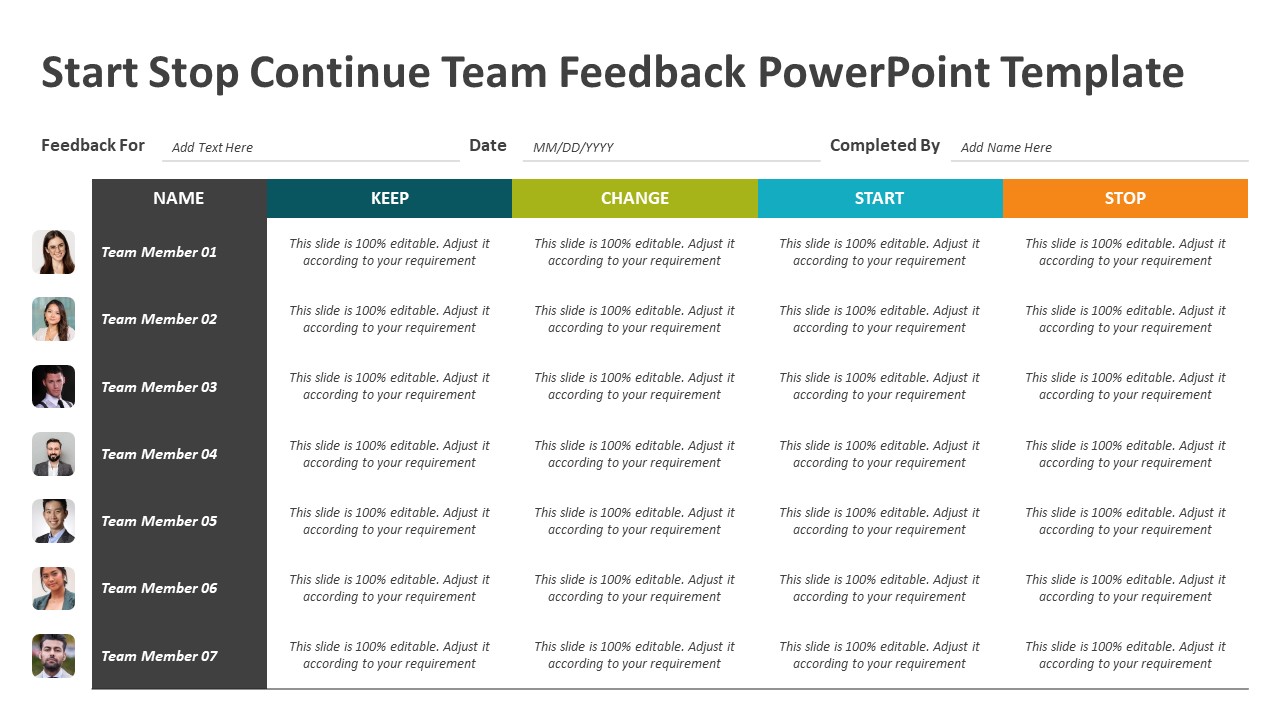 Start Stop Continue Team Feedback PowerPoint Template

Feedback For Add Text Here Date MM/DD/YYYY Completed By Add Name Here

| NAME | KEEP | CHANGE | START | STOP |
|---|---|---|---|---|
| Team Member 01 | This slide is 100% editable. Adjust it according to your requirement | This slide is 100% editable. Adjust it according to your requirement | This slide is 100% editable. Adjust it according to your requirement | This slide is 100% editable. Adjust it according to your requirement |
| Team Member 02 | This slide is 100% editable. Adjust it according to your requirement | This slide is 100% editable. Adjust it according to your requirement | This slide is 100% editable. Adjust it according to your requirement | This slide is 100% editable. Adjust it according to your requirement |
| Team Member 03 | This slide is 100% editable. Adjust it according to your requirement | This slide is 100% editable. Adjust it according to your requirement | This slide is 100% editable. Adjust it according to your requirement | This slide is 100% editable. Adjust it according to your requirement |
| Team Member 04 | This slide is 100% editable. Adjust it according to your requirement | This slide is 100% editable. Adjust it according to your requirement | This slide is 100% editable. Adjust it according to your requirement | This slide is 100% editable. Adjust it according to your requirement |
| Team Member 05 | This slide is 100% editable. Adjust it according to your requirement | This slide is 100% editable. Adjust it according to your requirement | This slide is 100% editable. Adjust it according to your requirement | This slide is 100% editable. Adjust it according to your requirement |
| Team Member 06 | This slide is 100% editable. Adjust it according to your requirement | This slide is 100% editable. Adjust it according to your requirement | This slide is 100% editable. Adjust it according to your requirement | This slide is 100% editable. Adjust it according to your requirement |
| Team Member 07 | This slide is 100% editable. Adjust it according to your requirement | This slide is 100% editable. Adjust it according to your requirement | This slide is 100% editable. Adjust it according to your requirement | This slide is 100% editable. Adjust it according to your requirement |